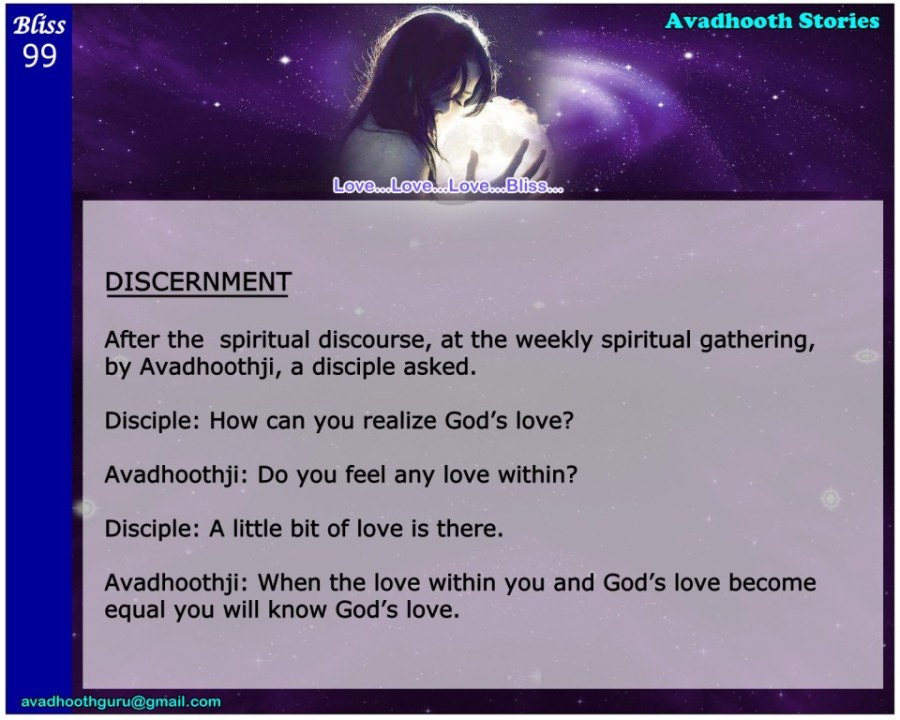 Bliss
99

Avadhooth Stories

Love...Love...Love...Bliss...

DISCERNMENT

After the spiritual discourse, at the weekly spiritual gathering, by Avadhoothji, a disciple asked.

Disciple: How can you realize God's love?

Avadhoothji: Do you feel any love within?

Disciple: A little bit of love is there.

Avadhoothji: When the love within you and God's love become equal you will know God's love.

avadhoothguru@gmail.com